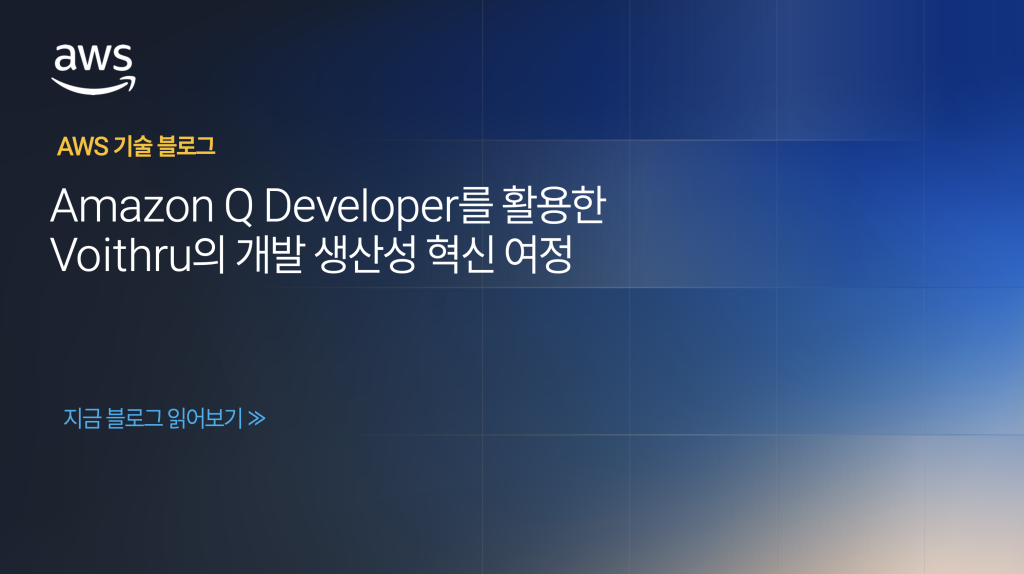 aws

AWS 기술 블로그

Amazon Q Developer를 활용한 Voithru의 개발 생산성 혁신 여정

지금 블로그 읽어보기 ≫